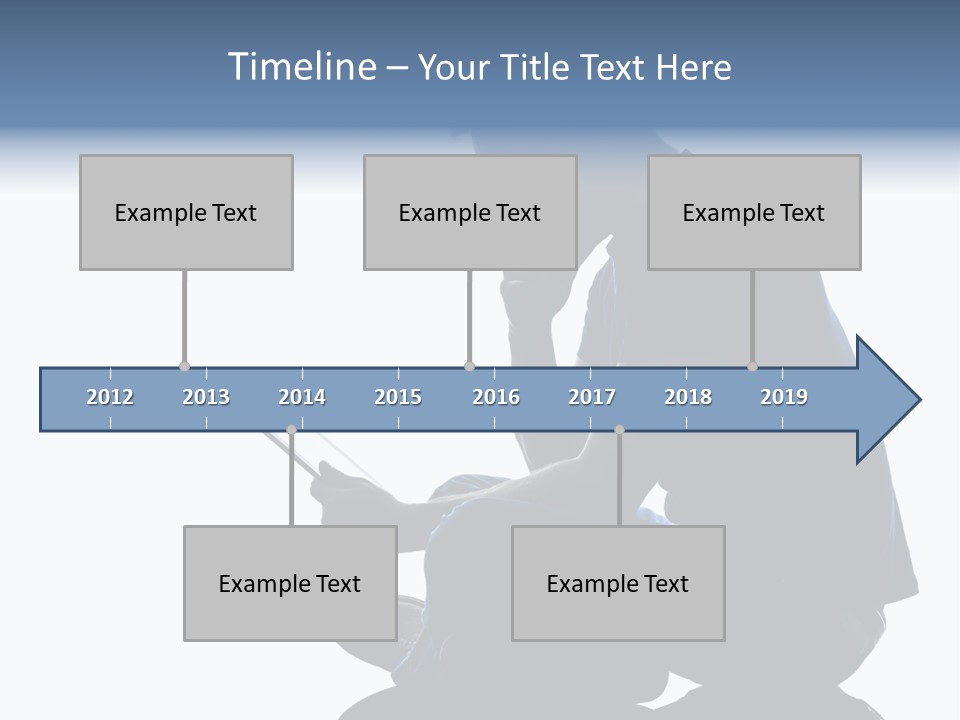 Timeline – Your Title Text Here

Example Text

Example Text

Example Text

2012 2013 2014 2015 2016 2017 2018 2019

Example Text

Example Text